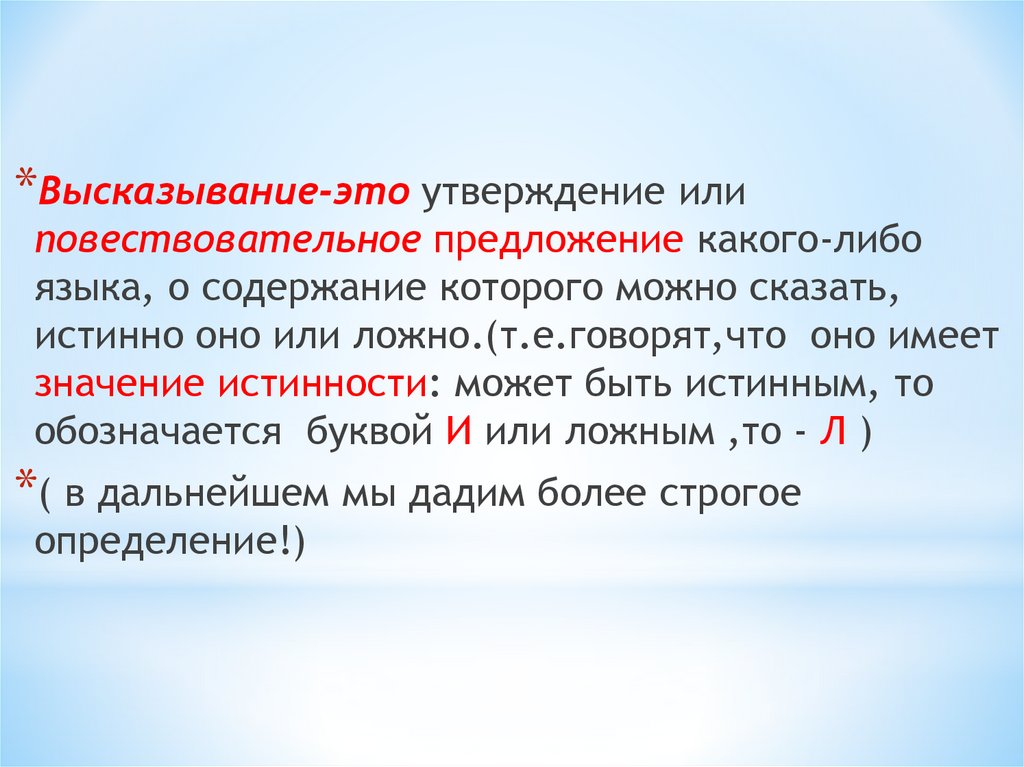 *Высказывание-это утверждение или повествовательное предложение какого-либо языка, о содержание которого можно сказать, истинно оно или ложно.(т.е.говорят,что оно имеет значение истинности: может быть истинным, то обозначается буквой И или ложным ,то - Л )

*( в дальнейшем мы дадим более строгое определение!)